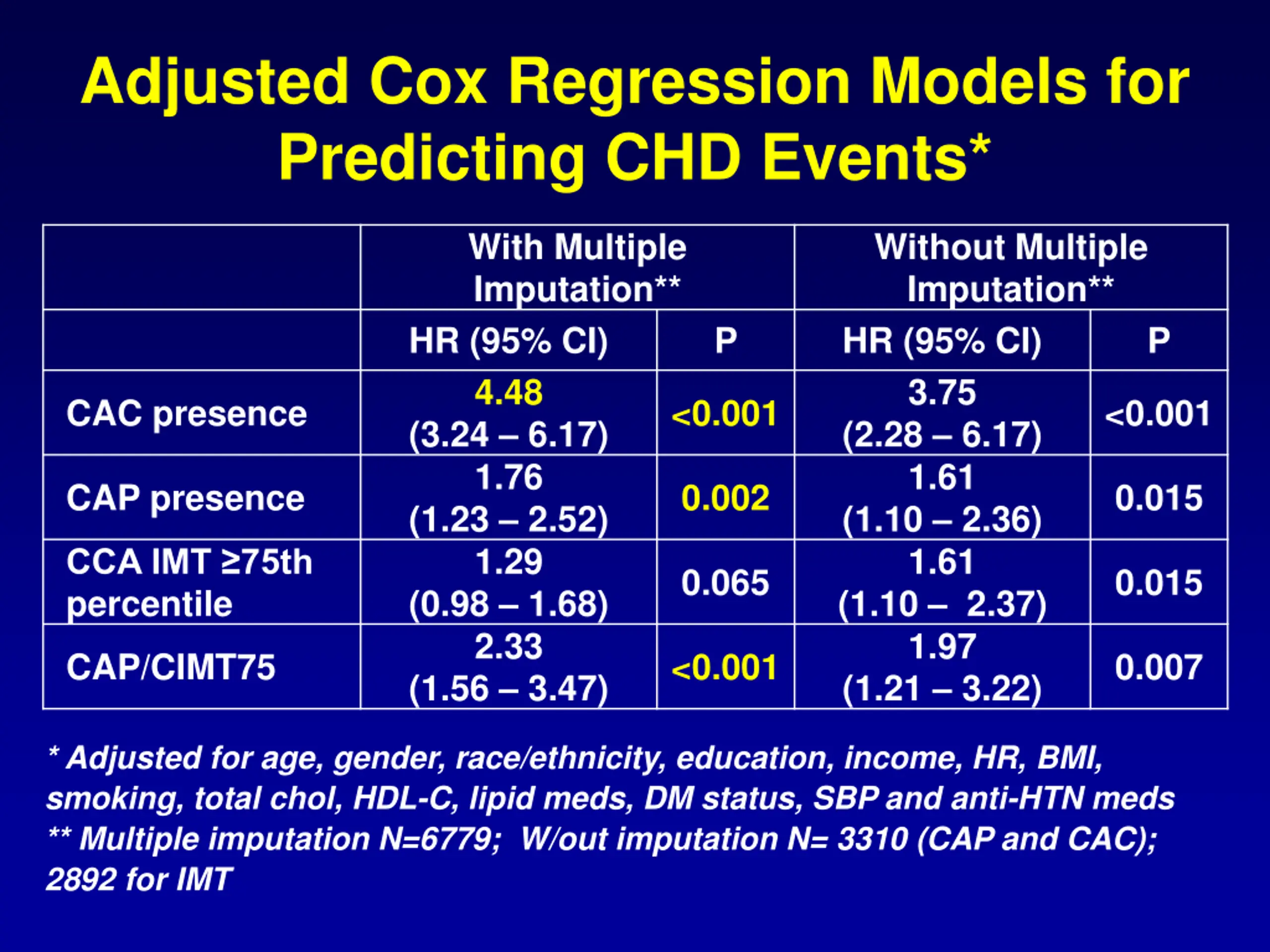 Adjusted Cox Regression Models for Predicting CHD Events*

| | With Multiple Imputation** | | Without Multiple Imputation** | |
|---|---|---|---|---|
| | HR (95% CI) | P | HR (95% CI) | P |
| CAC presence | 4.48 (3.24 – 6.17) | <0.001 | 3.75 (2.28 – 6.17) | <0.001 |
| CAP presence | 1.76 (1.23 – 2.52) | 0.002 | 1.61 (1.10 – 2.36) | 0.015 |
| CCA IMT ≥75th percentile | 1.29 (0.98 – 1.68) | 0.065 | 1.61 (1.10 – 2.37) | 0.015 |
| CAP/CIMT75 | 2.33 (1.56 – 3.47) | <0.001 | 1.97 (1.21 – 3.22) | 0.007 |

* Adjusted for age, gender, race/ethnicity, education, income, HR, BMI, smoking, total chol, HDL-C, lipid meds, DM status, SBP and anti-HTN meds
** Multiple imputation N=6779; W/out imputation N= 3310 (CAP and CAC); 2892 for IMT